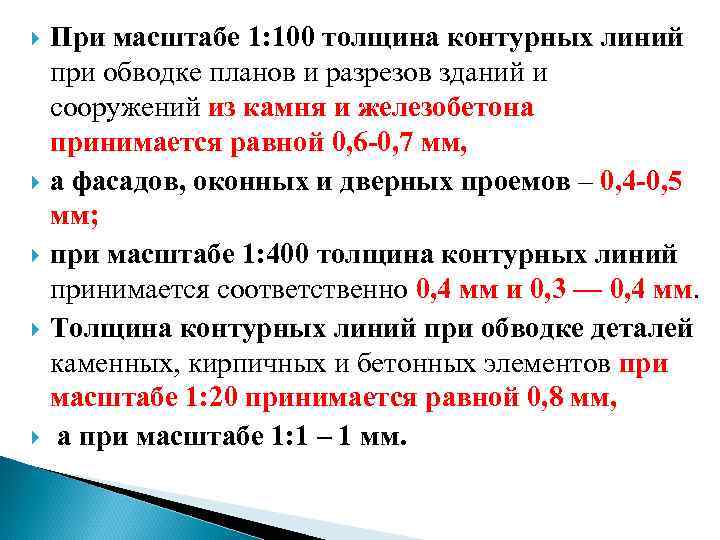 При масштабе 1:100 толщина контурных линий при обводке планов и разрезов зданий и сооружений из камня и железобетона принимается равной 0,6-0,7 мм,

а фасадов, оконных и дверных проемов – 0,4-0,5 мм;

при масштабе 1:400 толщина контурных линий принимается соответственно 0,4 мм и 0,3 — 0,4 мм.

Толщина контурных линий при обводке деталей каменных, кирпичных и бетонных элементов при масштабе 1:20 принимается равной 0,8 мм,

а при масштабе 1:1 – 1 мм.